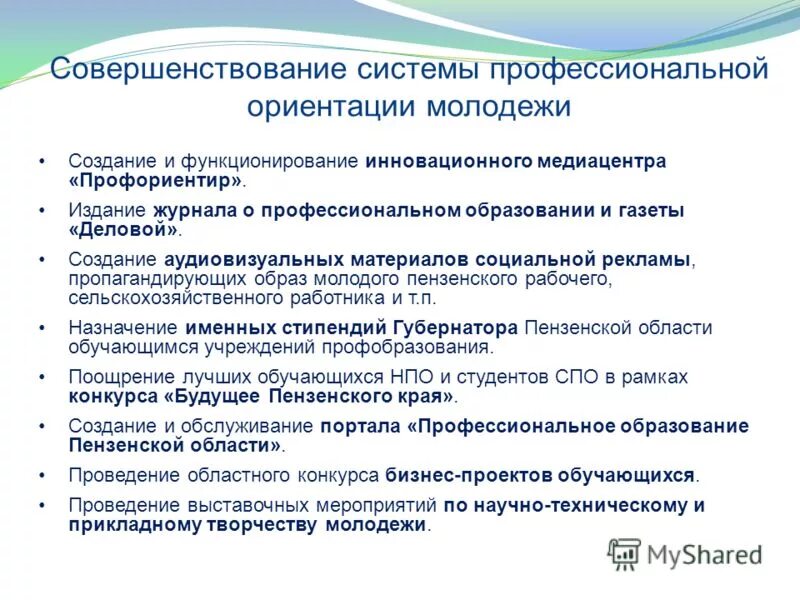 Совершенствование системы профессиональной ориентации молодежи

• Создание и функционирование инновационного медиацентра «Профориентир».
• Издание журнала о профессиональном образовании и газеты «Деловой».
• Создание аудиовизуальных материалов социальной рекламы, пропагандирующих образ молодого пензенского рабочего, сельскохозяйственного работника и т.п.
• Назначение именных стипендий Губернатора Пензенской области обучающимся учреждений профобразования.
• Поощрение лучших обучающихся НПО и студентов СПО в рамках конкурса «Будущее Пензенского края».
• Создание и обслуживание портала «Профессиональное образование Пензенской области».
• Проведение областного конкурса бизнес-проектов обучающихся.
• Проведение выставочных мероприятий по научно-техническому и прикладному творчеству молодежи.

MyShared